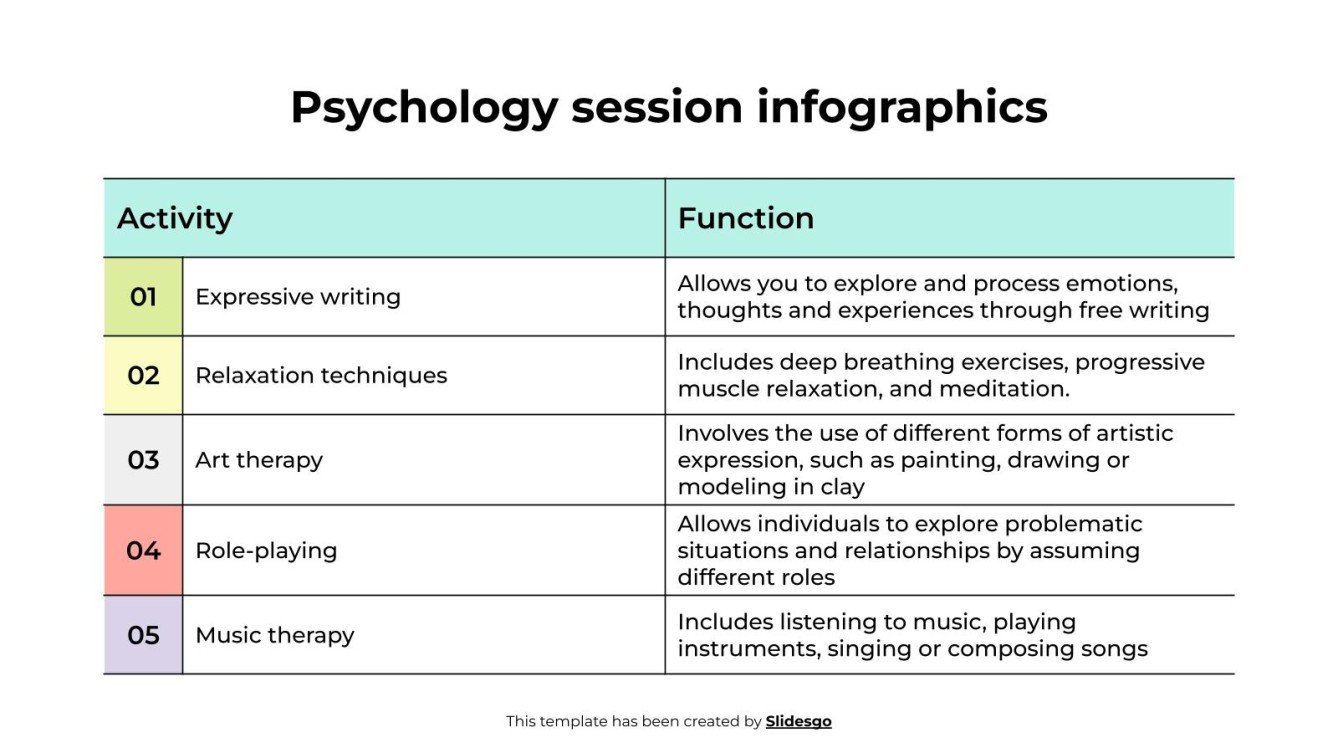 Psychology session infographics

| Activity | | Function |
|---|---|---|
| 01 | Expressive writing | Allows you to explore and process emotions, thoughts and experiences through free writing |
| 02 | Relaxation techniques | Includes deep breathing exercises, progressive muscle relaxation, and meditation. |
| 03 | Art therapy | Involves the use of different forms of artistic expression, such as painting, drawing or modeling in clay |
| 04 | Role-playing | Allows individuals to explore problematic situations and relationships by assuming different roles |
| 05 | Music therapy | Includes listening to music, playing instruments, singing or composing songs |

This template has been created by Slidesgo